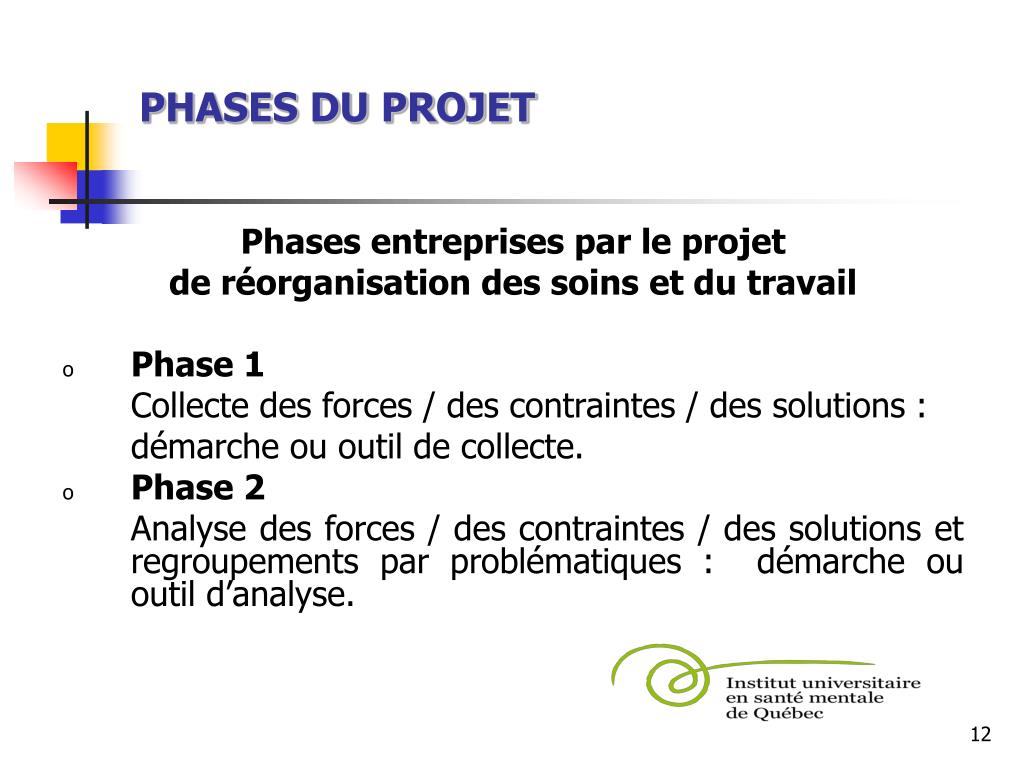 PHASES DU PROJET

Phases entreprises par le projet
de réorganisation des soins et du travail

o Phase 1
Collecte des forces / des contraintes / des solutions : démarche ou outil de collecte.

o Phase 2
Analyse des forces / des contraintes / des solutions et regroupements par problématiques : démarche ou outil d'analyse.

Institut universitaire en santé mentale de Québec

12